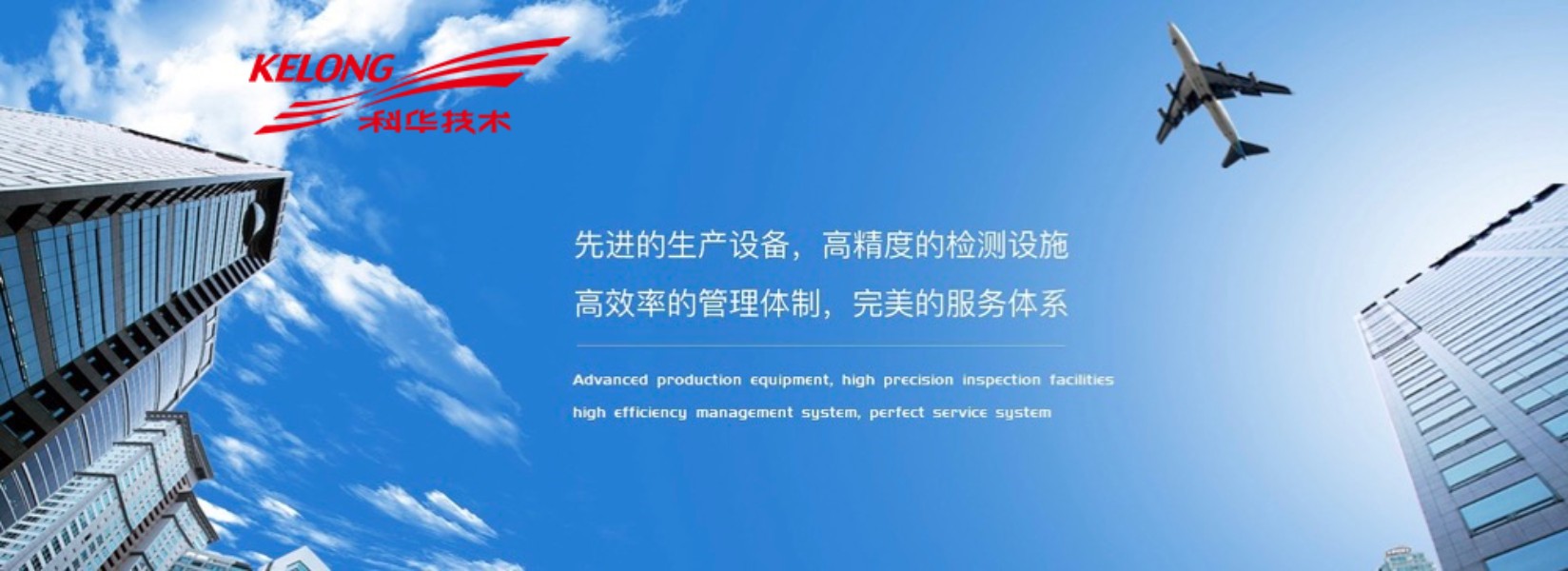 KELONG
科华技术

先进的生产设备，高精度的检测设施
高效率的管理体制，完美的服务体系

Advanced production equipment, high precision inspection facilities
high efficiency management system, perfect service system